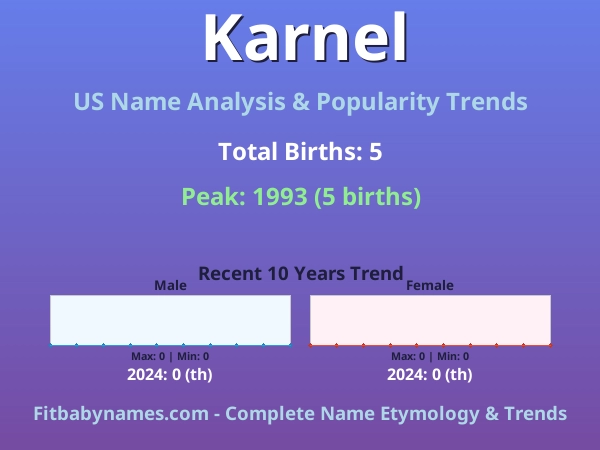 Karnel

US Name Analysis & Popularity Trends

Total Births: 5

Peak: 1993 (5 births)

Recent 10 Years Trend

Male

Max: 0 | Min: 0

2024: 0 (th)

Female

Max: 0 | Min: 0

2024: 0 (th)

Fitbabynames.com - Complete Name Etymology & Trends